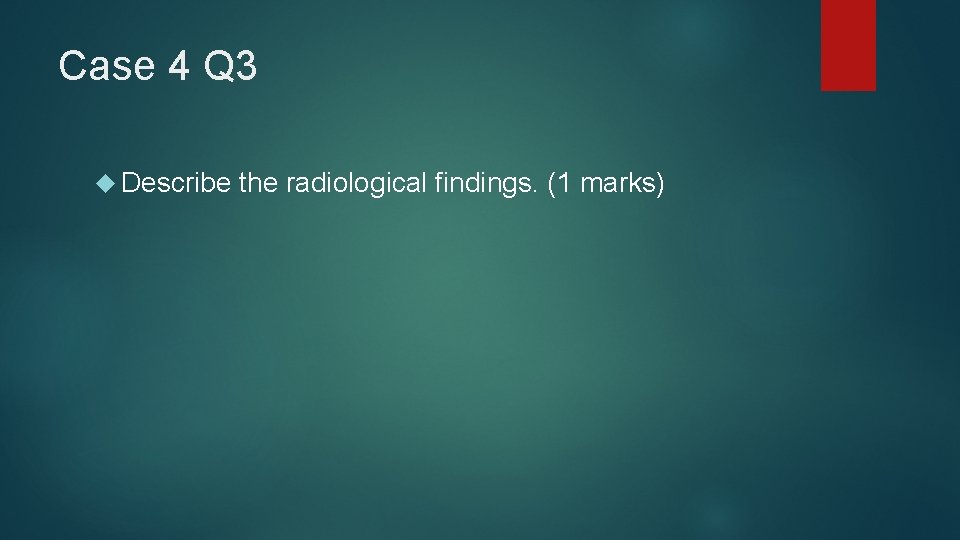 Case 4 Q3

Describe the radiological findings. (1 marks)